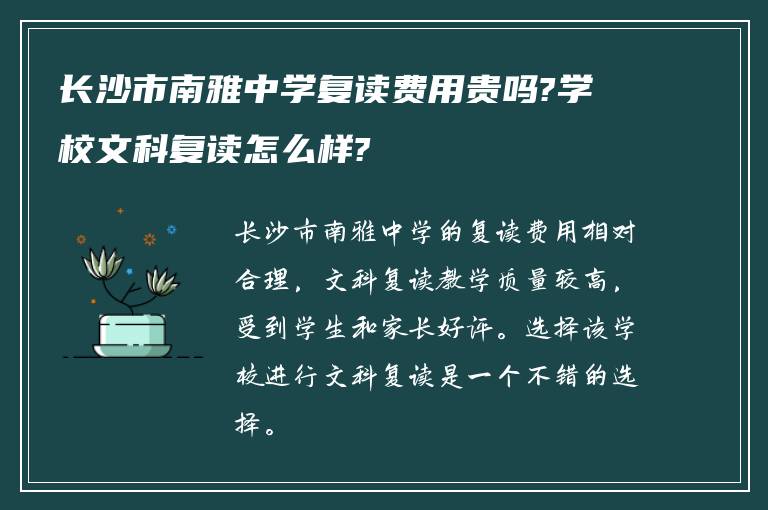 长沙市南雅中学复读费用贵吗?学校文科复读怎么样?

长沙市南雅中学的复读费用相对合理，文科复读教学质量较高，受到学生和家长好评。选择该学校进行文科复读是一个不错的选择。